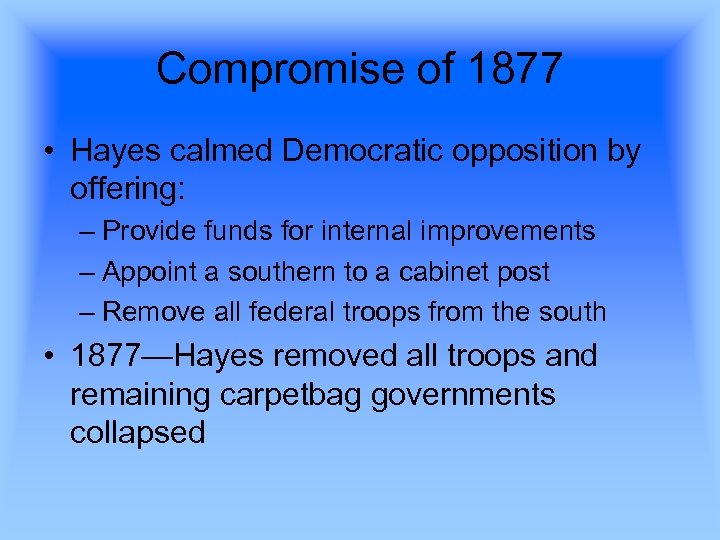 Compromise of 1877

• Hayes calmed Democratic opposition by offering:
– Provide funds for internal improvements
– Appoint a southern to a cabinet post
– Remove all federal troops from the south
• 1877—Hayes removed all troops and remaining carpetbag governments collapsed